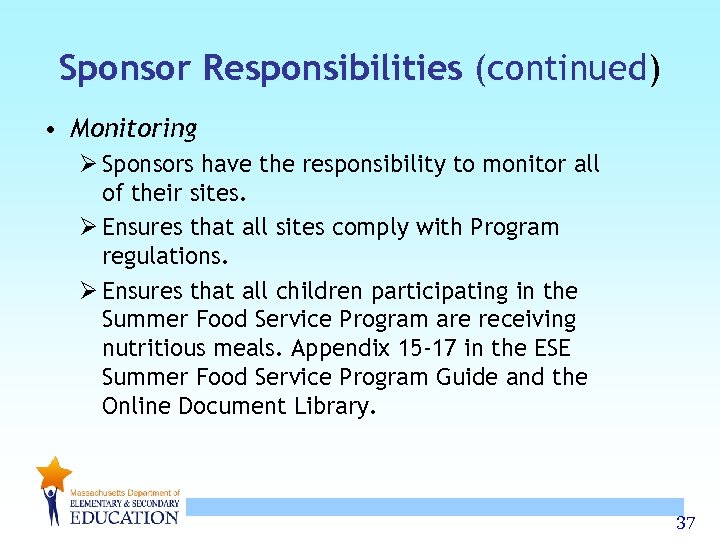 Sponsor Responsibilities (continued)

• Monitoring

➢ Sponsors have the responsibility to monitor all of their sites.

➢ Ensures that all sites comply with Program regulations.

➢ Ensures that all children participating in the Summer Food Service Program are receiving nutritious meals. Appendix 15-17 in the ESE Summer Food Service Program Guide and the Online Document Library.

Massachusetts Department of
ELEMENTARY & SECONDARY
EDUCATION

37